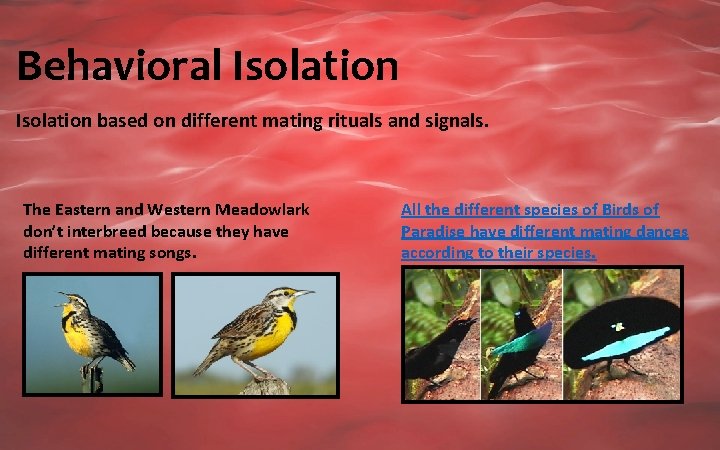 Behavioral Isolation

Isolation based on different mating rituals and signals.

The Eastern and Western Meadowlark don't interbreed because they have different mating songs.

All the different species of Birds of Paradise have different mating dances according to their species.